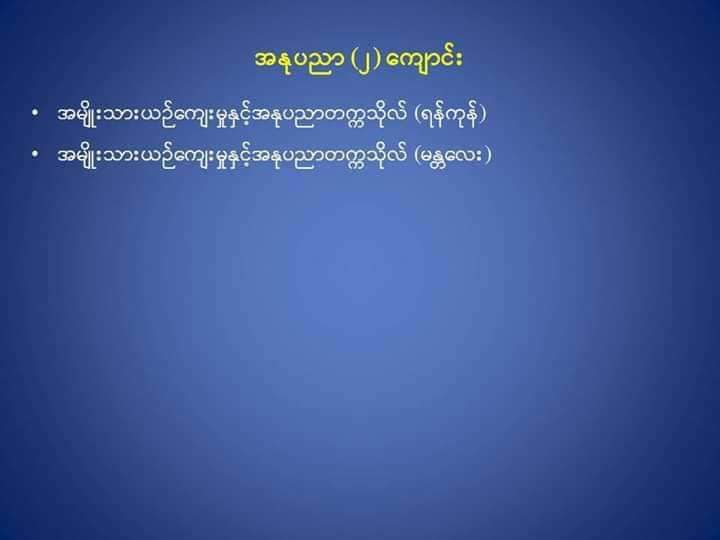 အနုပညာ (၂) ကျောင်း

• အမျိုးသားယဉ်ကျေးမှုနှင့်အနုပညာတက္ကသိုလ် (ရန်ကုန်)
• အမျိုးသားယဉ်ကျေးမှုနှင့်အနုပညာတက္ကသိုလ် (မန္တလေး)